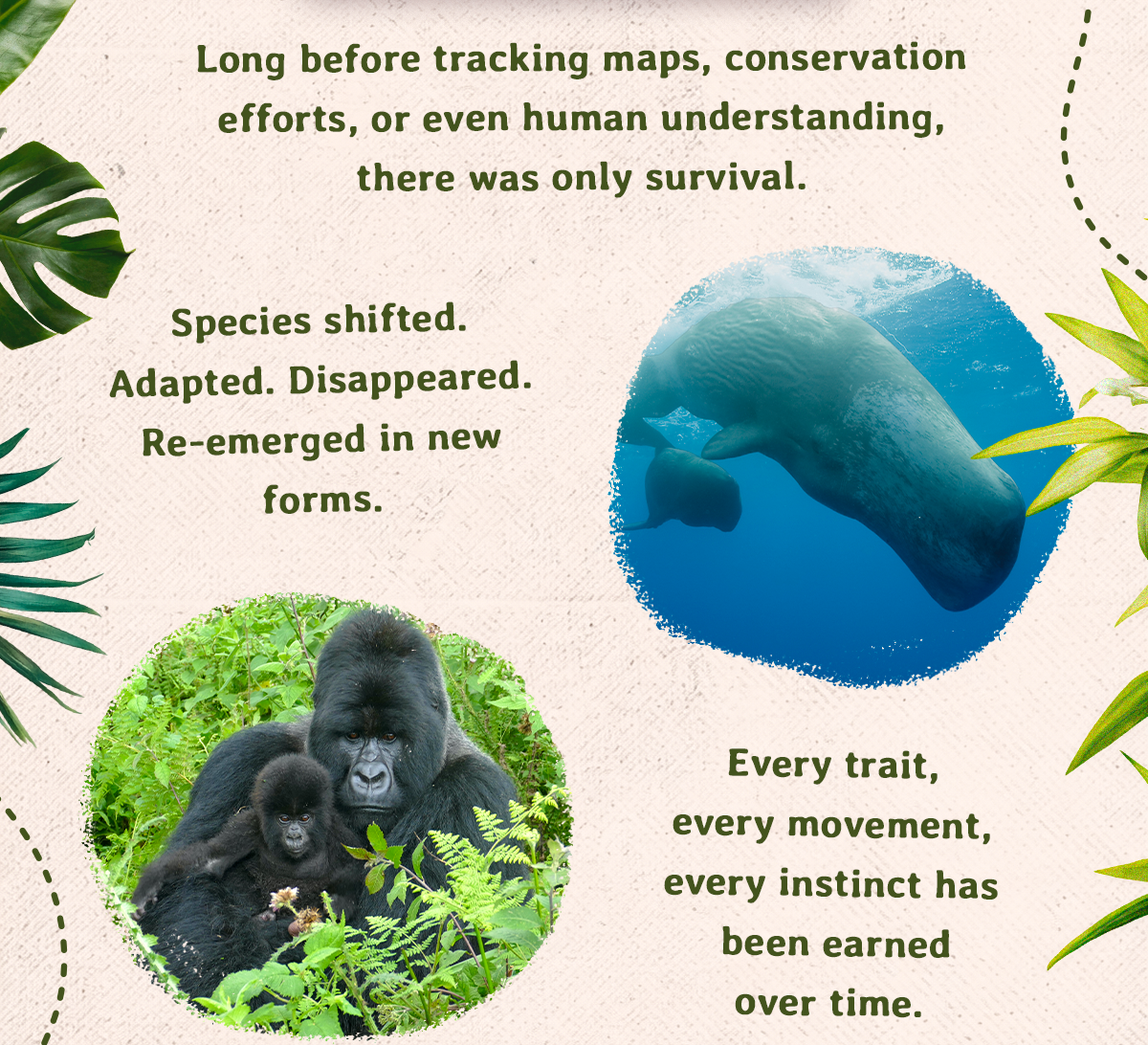 Long before tracking maps, conservation efforts, or even human understanding, there was only survival.

Species shifted. Adapted. Disappeared. Re-emerged in new forms.

Every trait, every movement, every instinct has been earned over time.